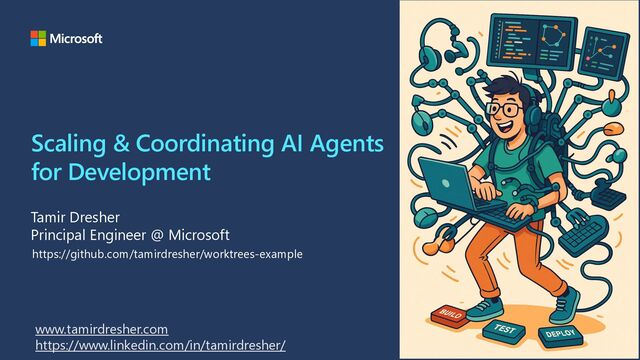 Microsoft

Scaling & Coordinating AI Agents for Development

Tamir Dresher
Principal Engineer @ Microsoft
https://github.com/tamirdresher/worktrees-example

www.tamirdresher.com
https://www.linkedin.com/in/tamirdresher/

BUILD
TEST
DEPLOY